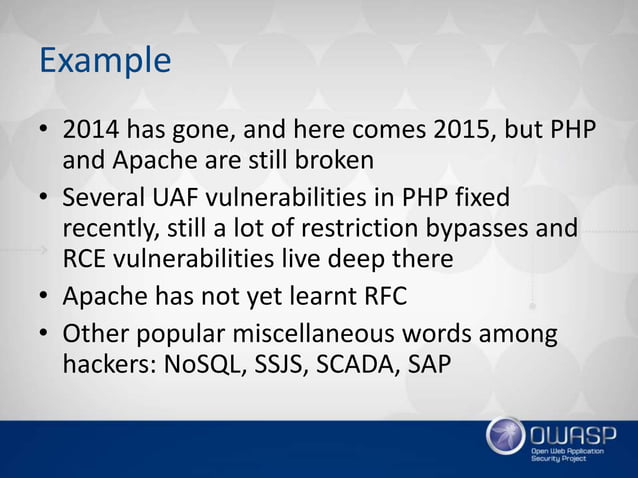 Example

• 2014 has gone, and here comes 2015, but PHP and Apache are still broken
• Several UAF vulnerabilities in PHP fixed recently, still a lot of restriction bypasses and RCE vulnerabilities live deep there
• Apache has not yet learnt RFC
• Other popular miscellaneous words among hackers: NoSQL, SSJS, SCADA, SAP

OWASP
Open Web Application Security Project